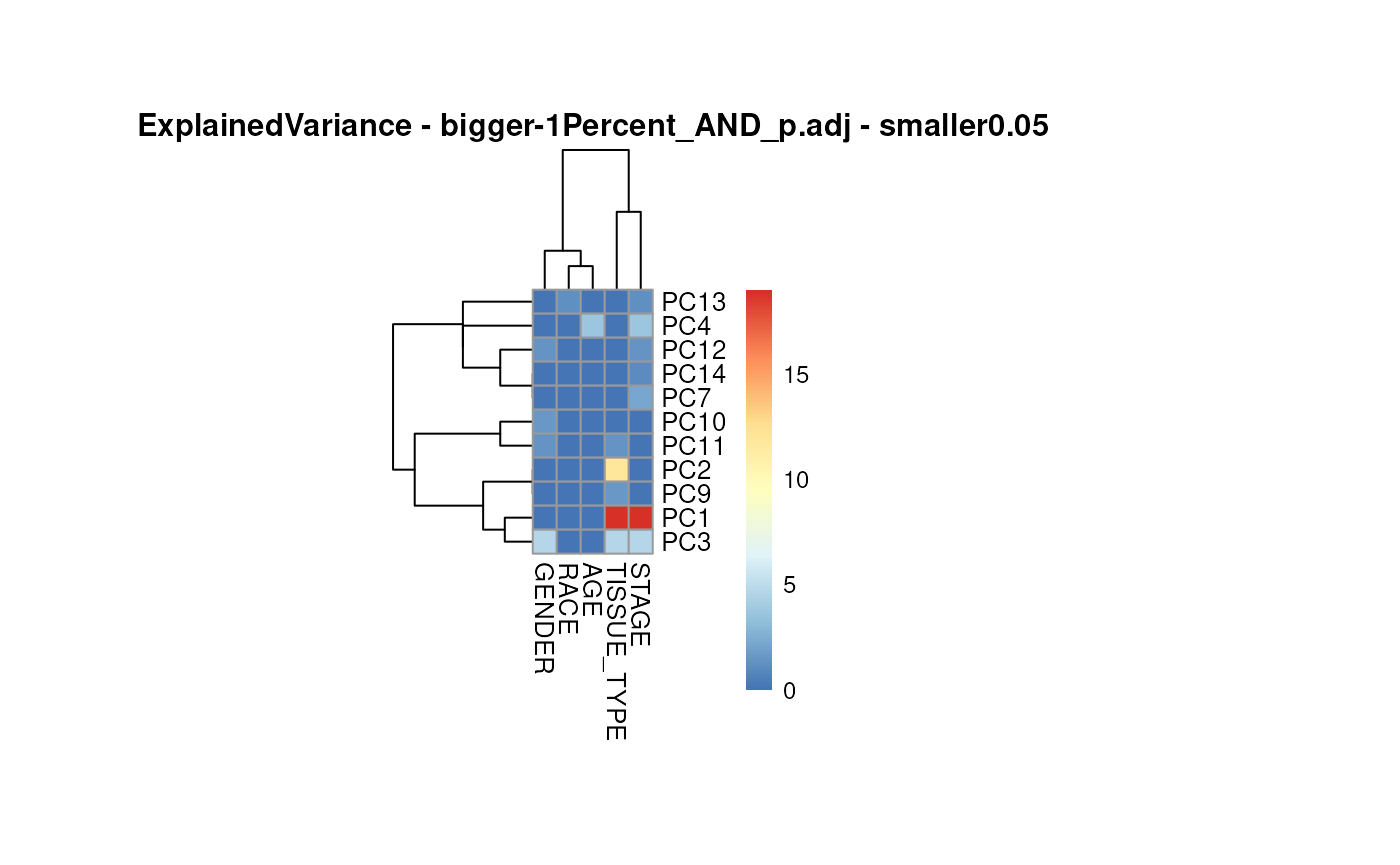 ExplainedVariance - bigger-1Percent_AND_p.adj - smaller0.05

PC13
PC4
PC12
PC14
PC7
PC10
PC11
PC2
PC9
PC1
PC3

GENDER
RACE
AGE
TISSUE_TYPE
STAGE

15
10
5
0